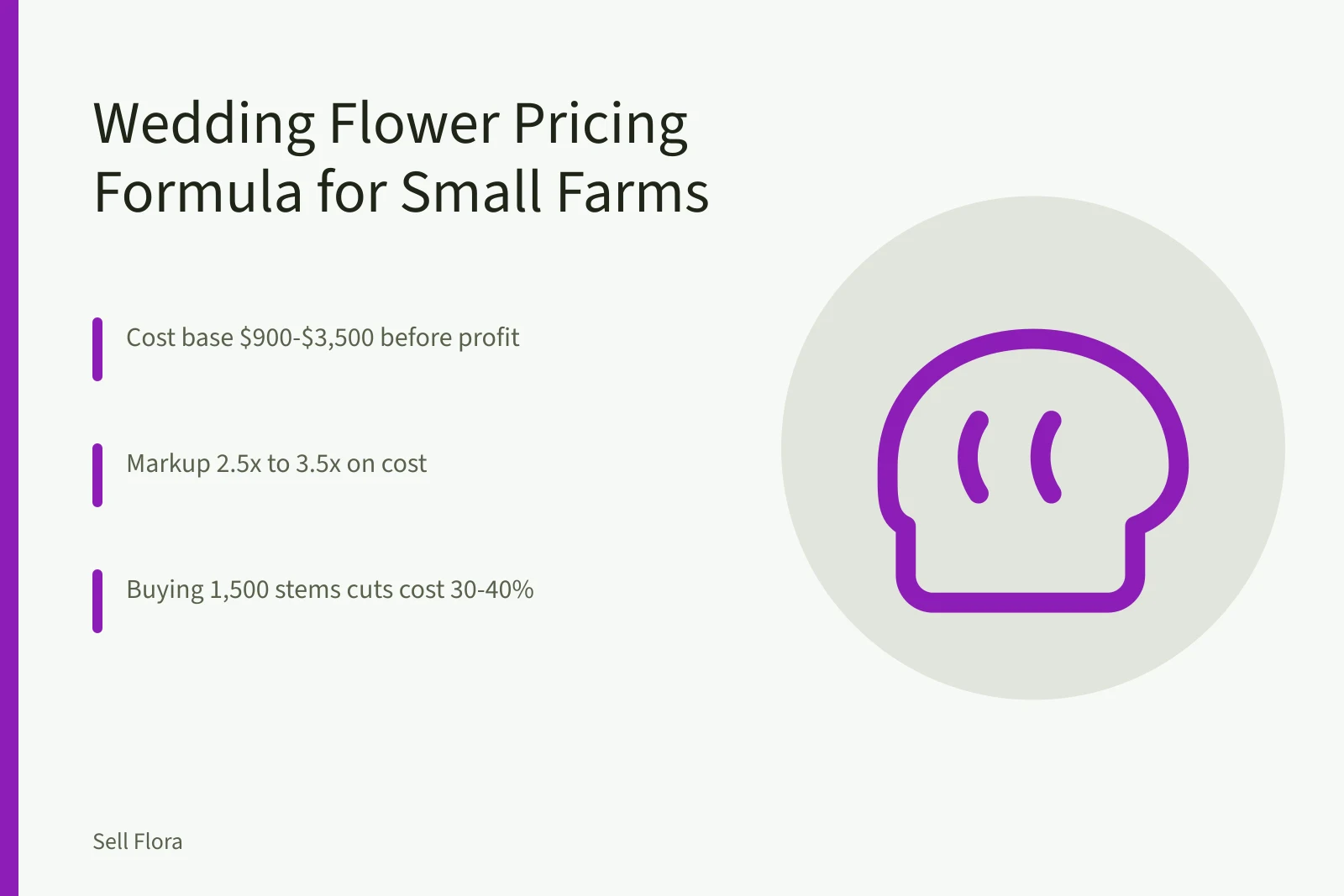 Wedding Flower Pricing Formula for Small Farms

Cost base \$900-\$3,500 before profit

Markup 2.5x to 3.5x on cost

Buying 1,500 stems cuts cost 30-40%

Sell Flora